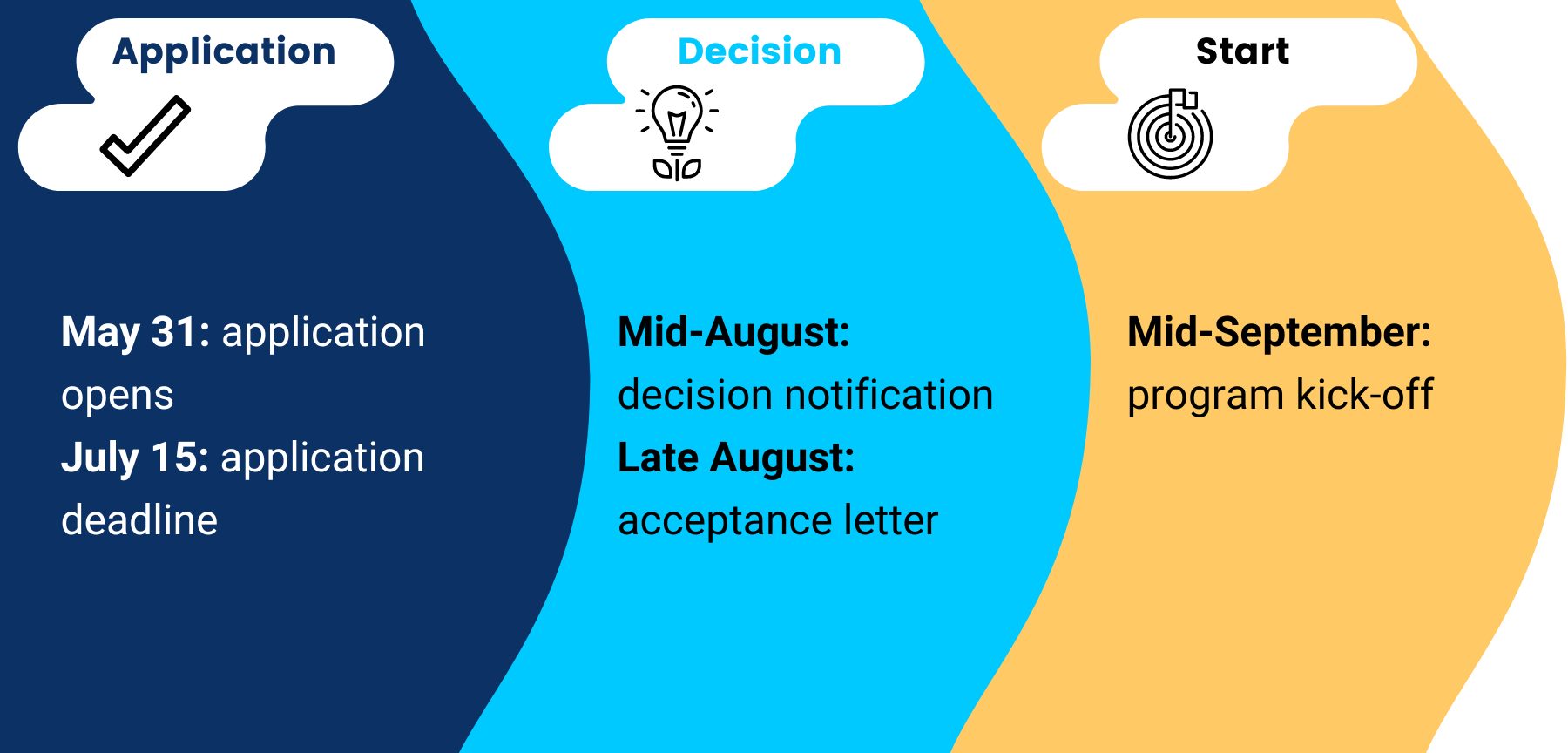 Application

May 31: application opens
July 15: application deadline

Decision

Mid-August:
decision notification
Late August:
acceptance letter

Start

Mid-September:
program kick-off